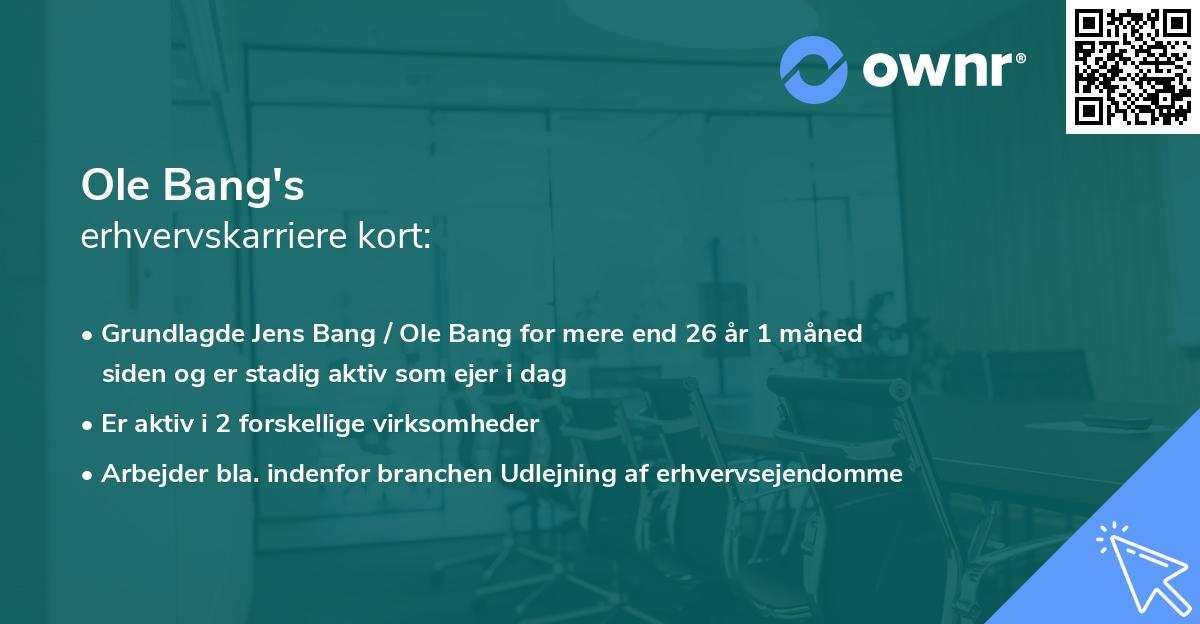 ownr®

Ole Bang's
erhvervskarriere kort:

• Grundlagde Jens Bang / Ole Bang for mere end 26 år 1 måned siden og er stadig aktiv som ejer i dag
• Er aktiv i 2 forskellige virksomheder
• Arbejder bla. indenfor branchen Udlejning af erhvervsejendomme